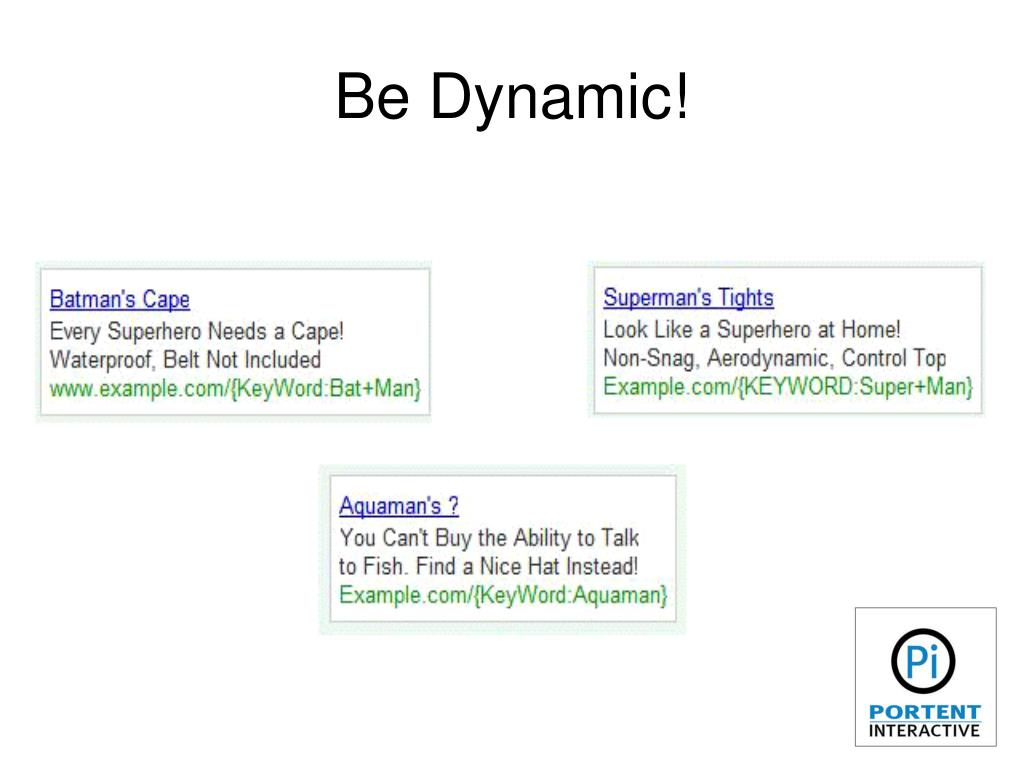 Be Dynamic!

Batman's Cape
Every Superhero Needs a Cape!
Waterproof, Belt Not Included
www.example.com/{KeyWord:Bat+Man}

Superman's Tights
Look Like a Superhero at Home!
Non-Snag, Aerodynamic, Control Top
Example.com/{KEYWORD:Super+Man}

Aquaman's ?
You Can't Buy the Ability to Talk to Fish. Find a Nice Hat Instead!
Example.com/{KeyWord:Aquaman}

Pi
PORTENT
INTERACTIVE